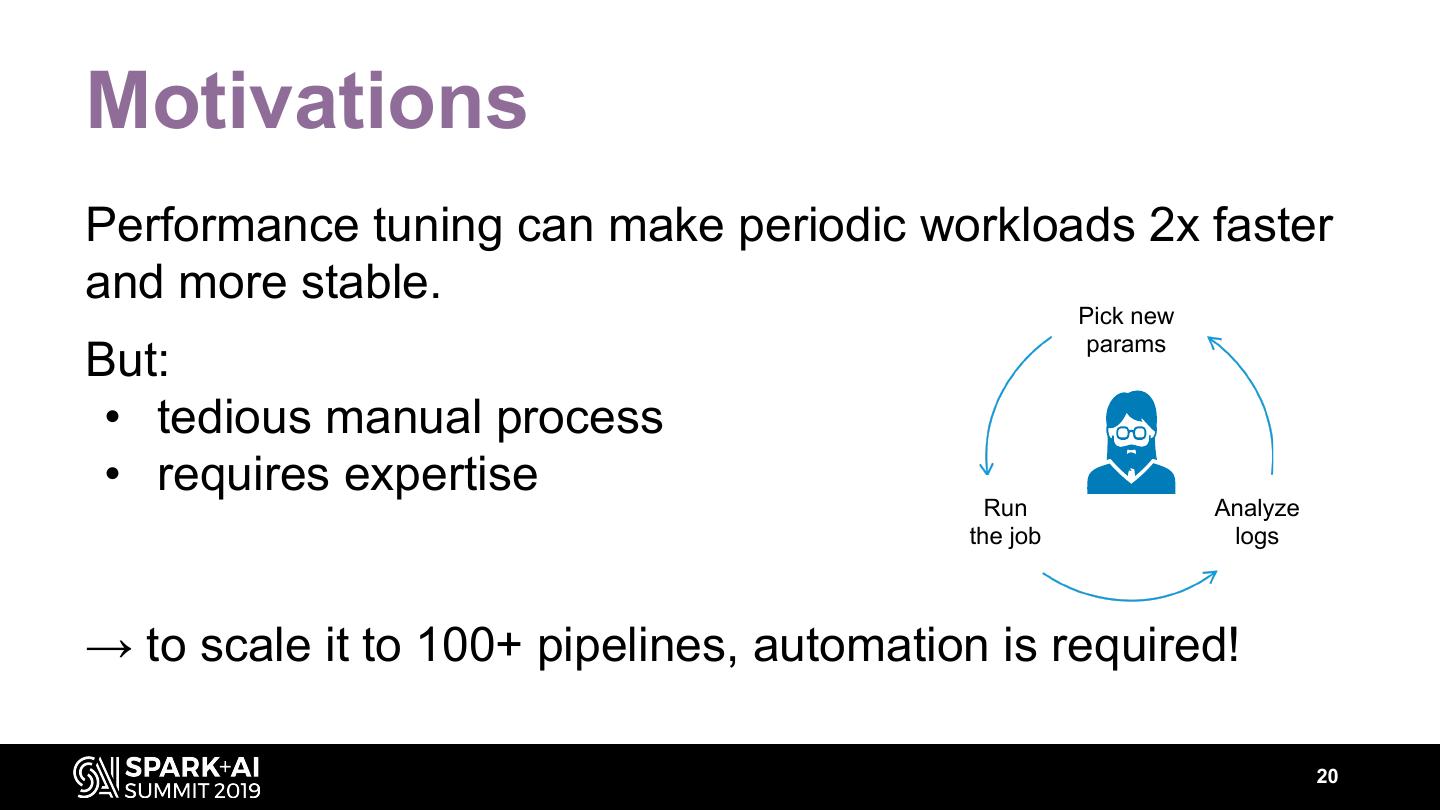 Motivations

Performance tuning can make periodic workloads 2x faster and more stable.

But:
• tedious manual process
• requires expertise

Pick new params

Run the job

Analyze logs

→ to scale it to 100+ pipelines, automation is required!

SPARK+AI SUMMIT 2019

20